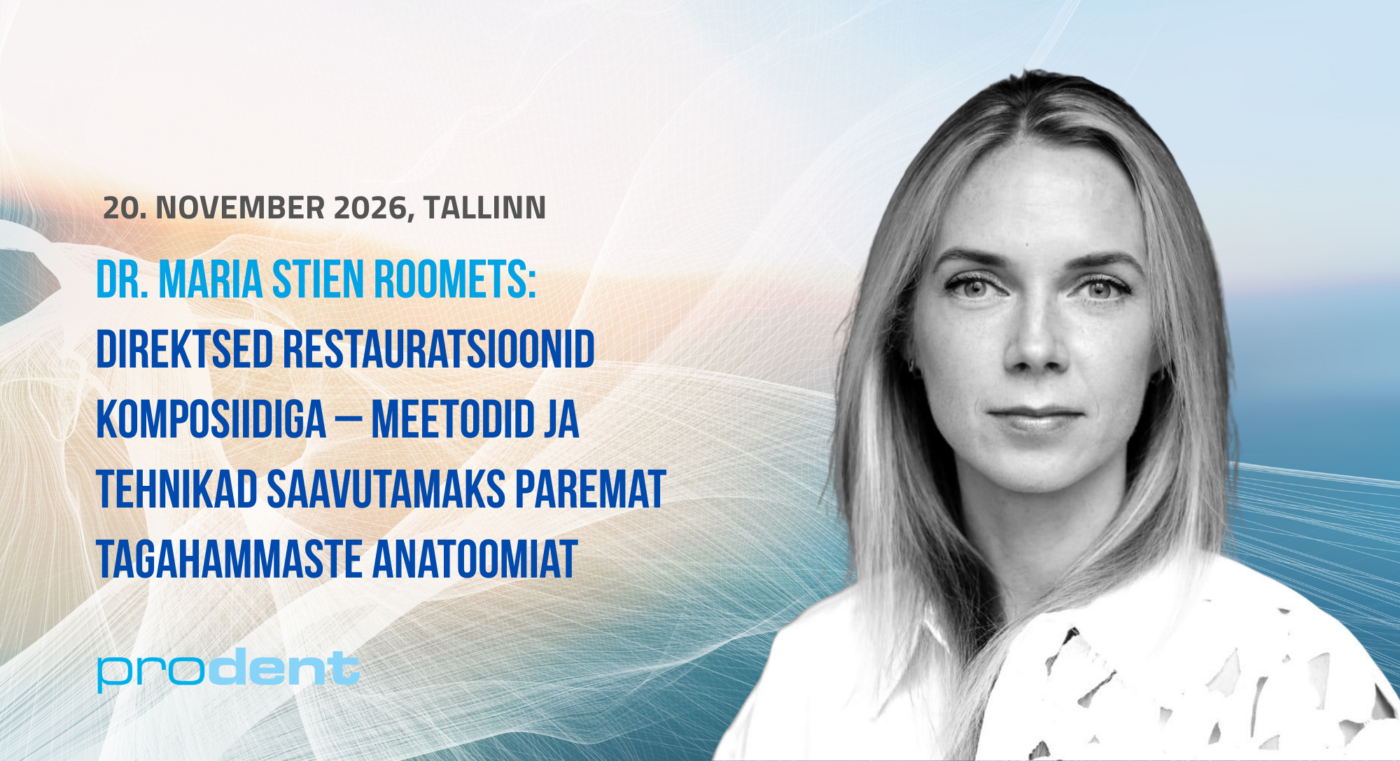 20. NOVEMBER 2026, TALLINN

DR. MARIA STIEN ROOMETS: DIREKTSED RESTAURATSIOONID KOMPOSIIDIGA – MEETODID JA TEHNIKAD SAAVUTAMAKS PAREMAT TAGAHAMMASTE ANATOOMIAT

prodent